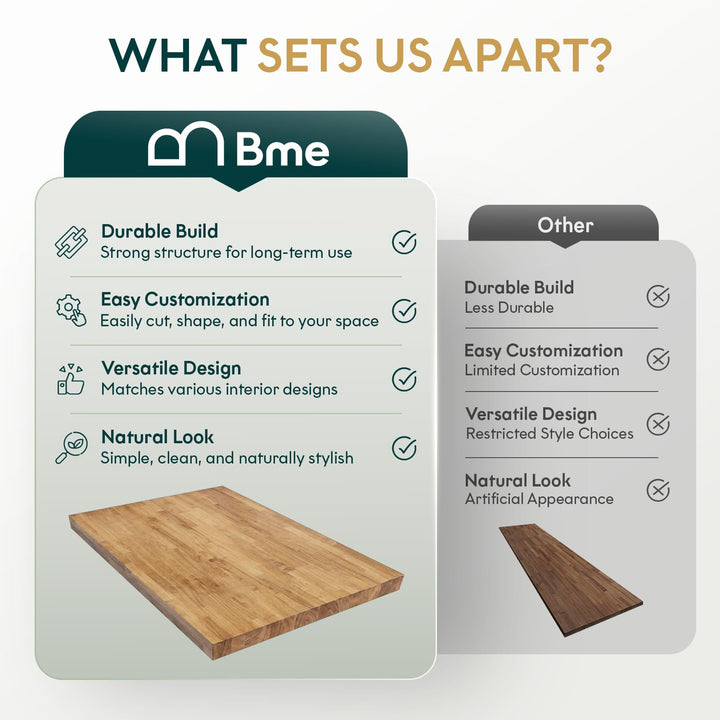 WHAT SETS US APART?

Bme

Durable Build
Strong structure for long-term use

Easy Customization
Easily cut, shape, and fit to your space

Versatile Design
Matches various interior designs

Natural Look
Simple, clean, and naturally stylish

Other

Durable Build
Less Durable

Easy Customization
Limited Customization

Versatile Design
Restricted Style Choices

Natural Look
Artificial Appearance